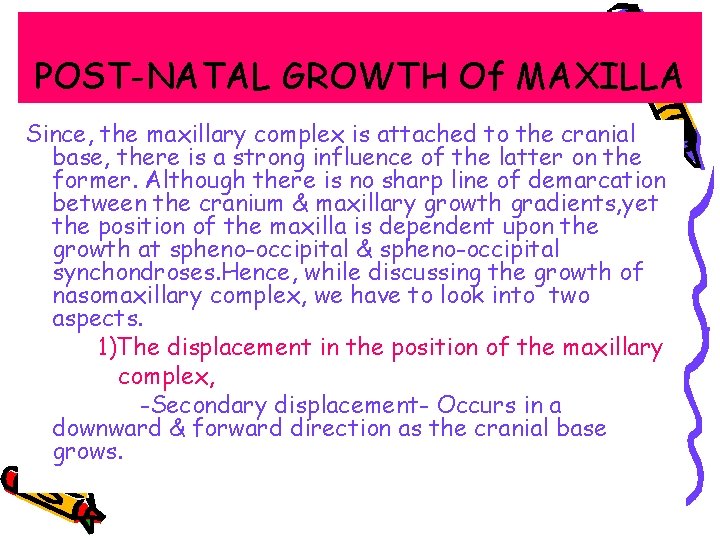 POST-NATAL GROWTH Of MAXILLA

Since, the maxillary complex is attached to the cranial base, there is a strong influence of the latter on the former. Although there is no sharp line of demarcation between the cranium & maxillary growth gradients,yet the position of the maxilla is dependent upon the growth at spheno-occipital & spheno-occipital synchondroses.Hence, while discussing the growth of nasomaxillary complex, we have to look into two aspects.

1)The displacement in the position of the maxillary complex,

-Secondary displacement- Occurs in a downward & forward direction as the cranial base grows.